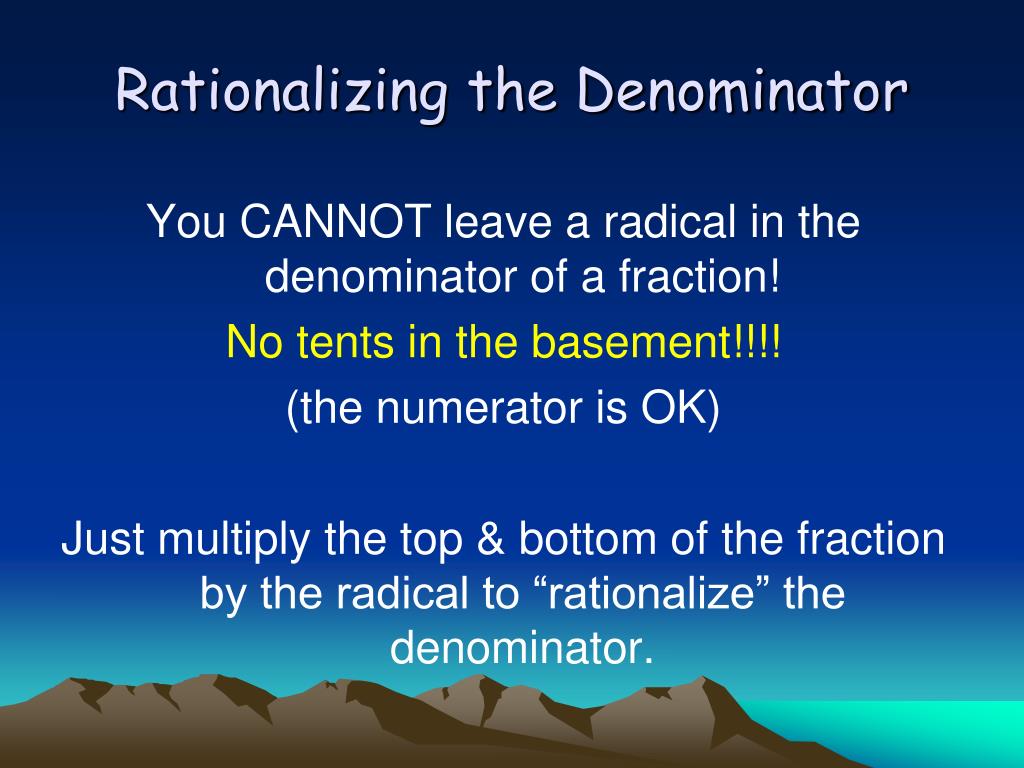 Rationalizing the Denominator

You CANNOT leave a radical in the denominator of a fraction!

No tents in the basement!!!!

(the numerator is OK)

Just multiply the top & bottom of the fraction by the radical to “rationalize” the denominator.